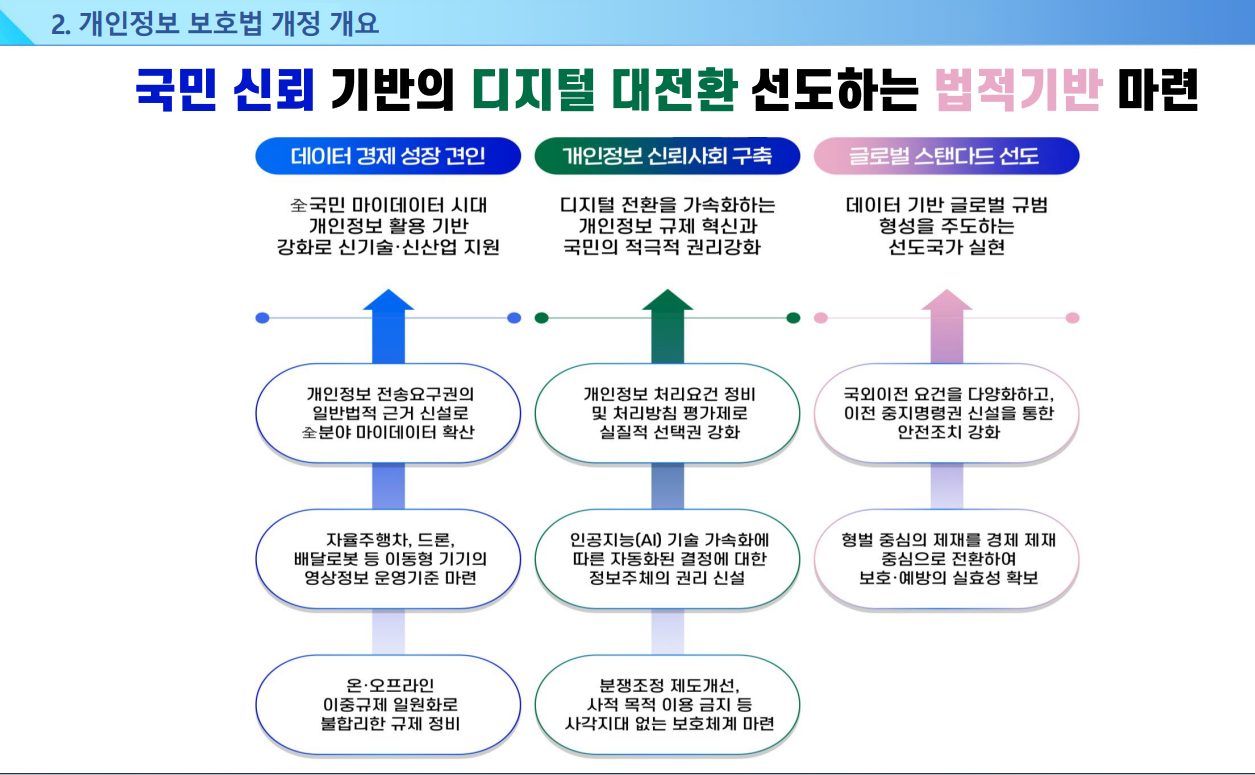 2. 개인정보 보호법 개정 개요

국민 신뢰 기반의 디지털 대전환 선도하는 법적기반 마련

데이터 경제 성장 견인

全국민 마이데이터 시대 개인정보 활용 기반 강화로 신기술·신산업 지원

개인정보 전송요구권의 일반법적 근거 신설로 全분야 마이데이터 확산

자율주행차, 드론, 배달로봇 등 이동형 기기의 영상정보 운영기준 마련

온·오프라인 이중규제 일원화로 불합리한 규제 정비

개인정보 신뢰사회 구축

디지털 전환을 가속화하는 개인정보 규제 혁신과 국민의 적극적 권리강화

개인정보 처리요건 정비 및 처리방침 평가제로 실질적 선택권 강화

인공지능(AI) 기술 가속화에 따른 자동화된 결정에 대한 정보주체의 권리 신설

분쟁조정 제도개선, 사적 목적 이용 금지 등 사각지대 없는 보호체계 마련

글로벌 스탠다드 선도

데이터 기반 글로벌 규범 형성을 주도하는 선도국가 실현

국외이전 요건을 다양화하고, 이전 중지명령권 신설을 통한 안전조치 강화

형벌 중심의 제재를 경제 제재 중심으로 전환하여 보호·예방의 실효성 확보